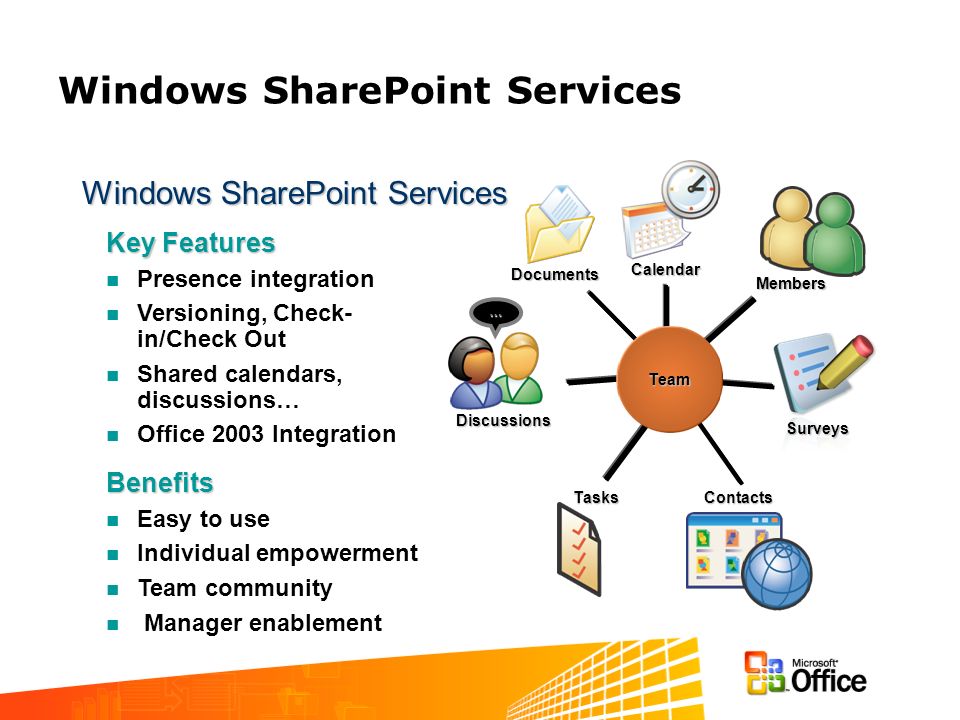 Windows SharePoint Services

Windows SharePoint Services

Key Features

- Presence integration
- Versioning, Check-in/Check Out
- Shared calendars, discussions…
- Office 2003 Integration

Benefits

- Easy to use
- Individual empowerment
- Team community
- Manager enablement

Documents
Calendar
Members
Discussions
Team
Surveys
Tasks
Contacts

Microsoft Office